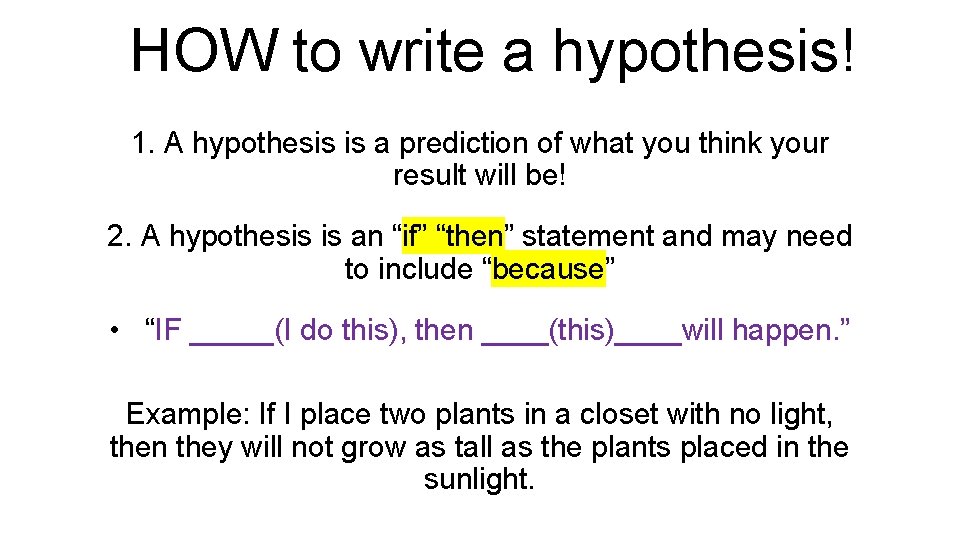 HOW to write a hypothesis!

1. A hypothesis is a prediction of what you think your result will be!

2. A hypothesis is an “if” “then” statement and may need to include “because”

• “IF _____(I do this), then ____(this)____will happen.”

Example: If I place two plants in a closet with no light, then they will not grow as tall as the plants placed in the sunlight.